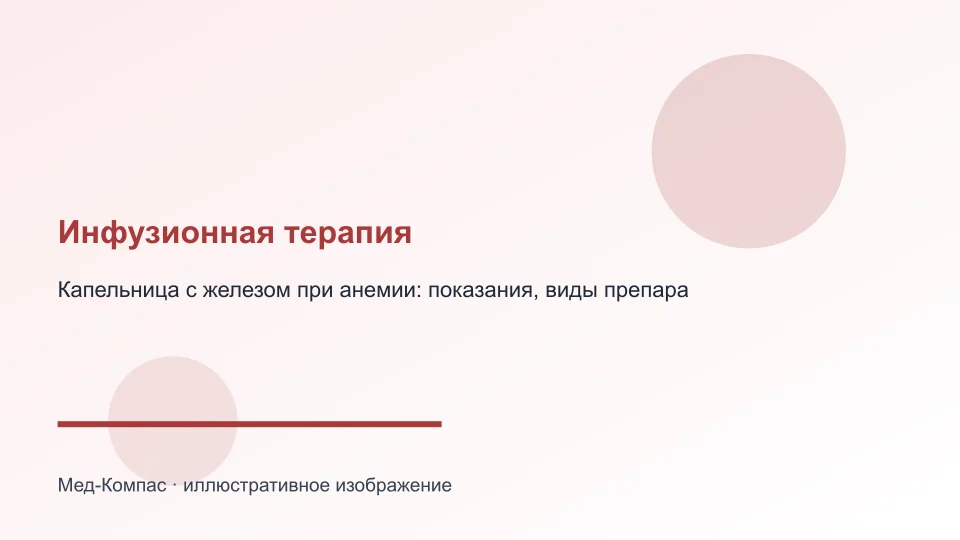 Инфузионная терапия

Капельница с железом при анемии: показания, виды препара

Мед-Компас · иллюстративное изображение